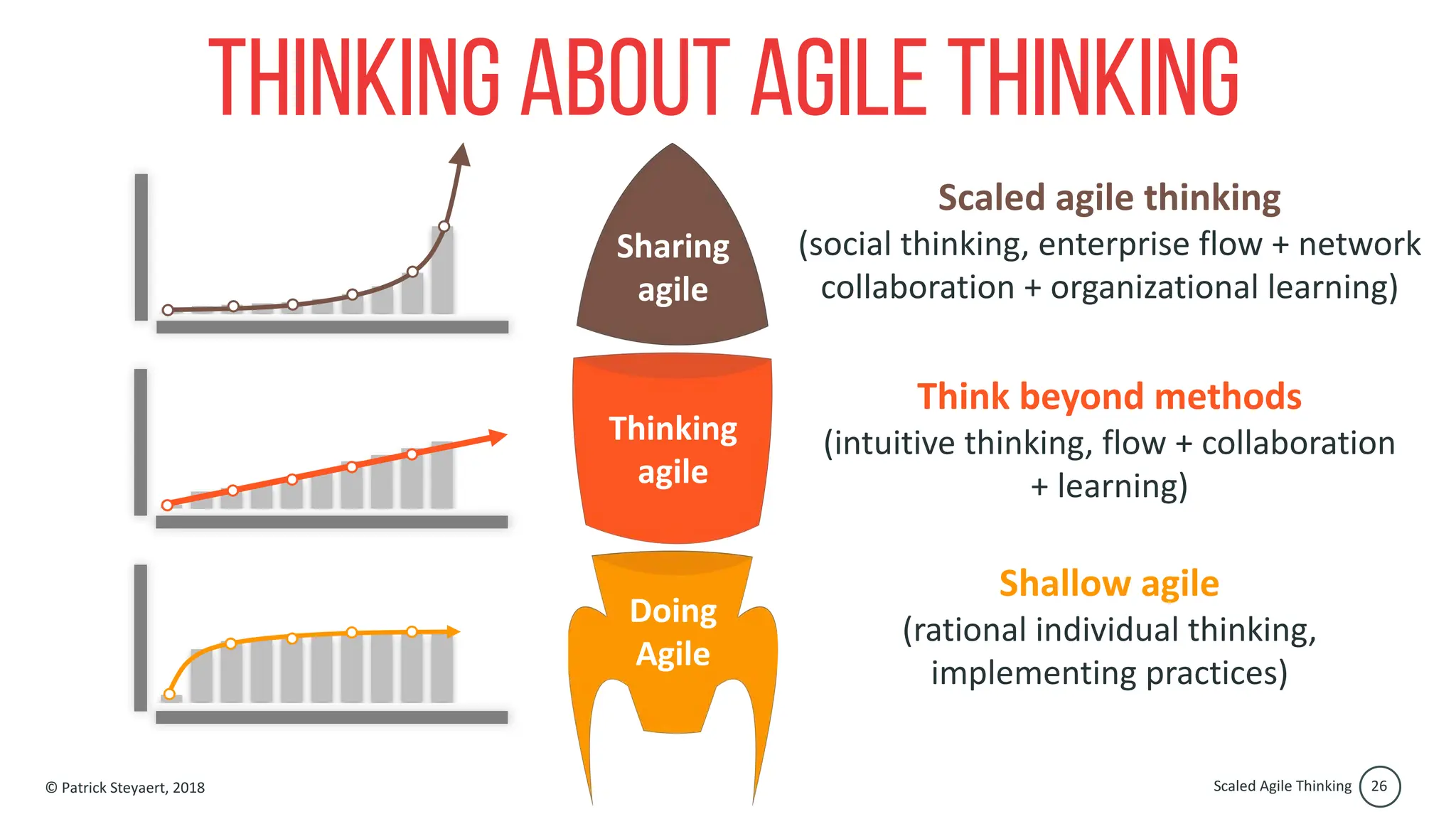 THINKING ABOUT AGILE THINKING

Sharing agile

Scaled agile thinking
(social thinking, enterprise flow + network collaboration + organizational learning)

Thinking agile

Think beyond methods
(intuitive thinking, flow + collaboration + learning)

Doing Agile

Shallow agile
(rational individual thinking, implementing practices)

© Patrick Steyaert, 2018

Scaled Agile Thinking 26